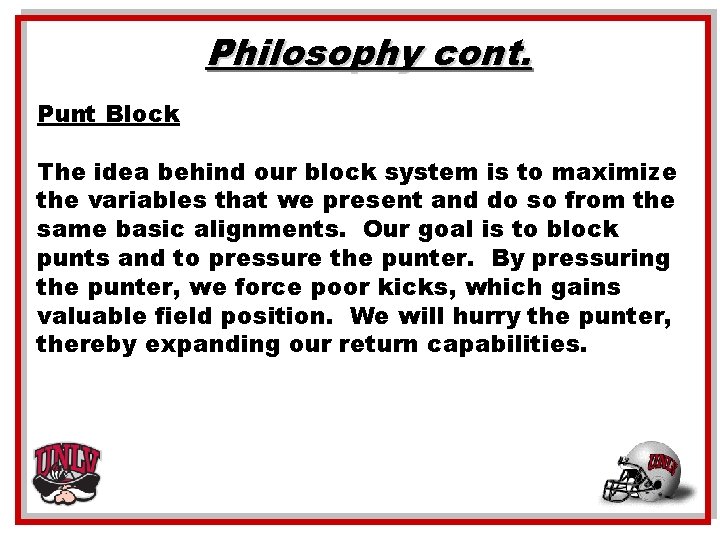 Philosophy cont.

Punt Block

The idea behind our block system is to maximize the variables that we present and do so from the same basic alignments. Our goal is to block punts and to pressure the punter. By pressuring the punter, we force poor kicks, which gains valuable field position. We will hurry the punter, thereby expanding our return capabilities.

UNLV

UNLV